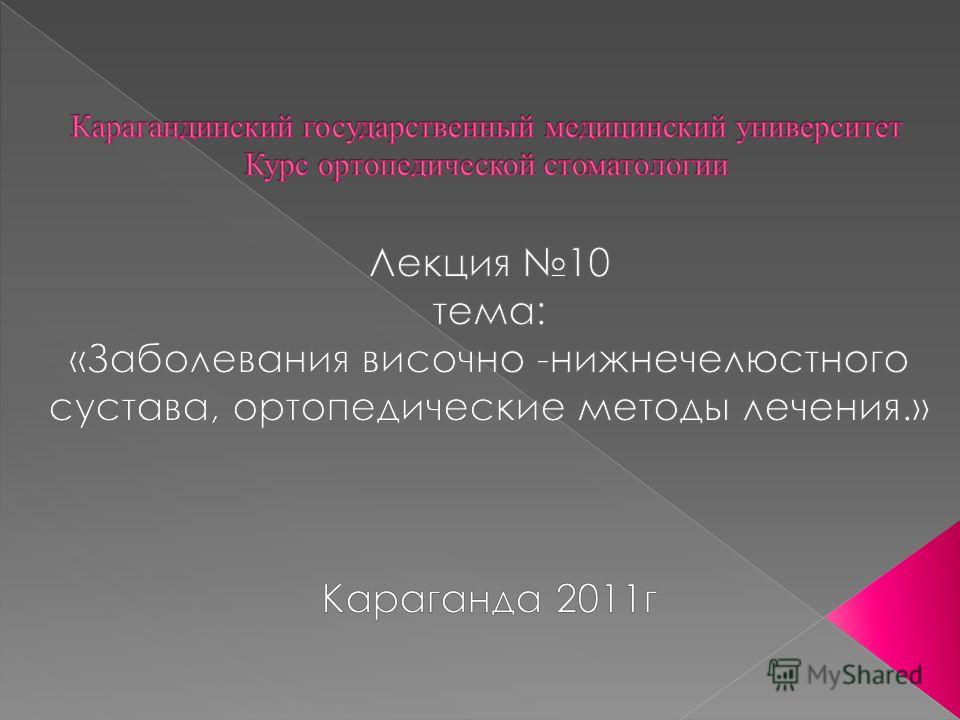 Карагандинский государственный медицинский университет
Курс ортопедической стоматологии

Лекция №10
тема:
«Заболевания височно -нижнечелюстного сустава, ортопедические методы лечения.»

Караганда 2011г

MyShared